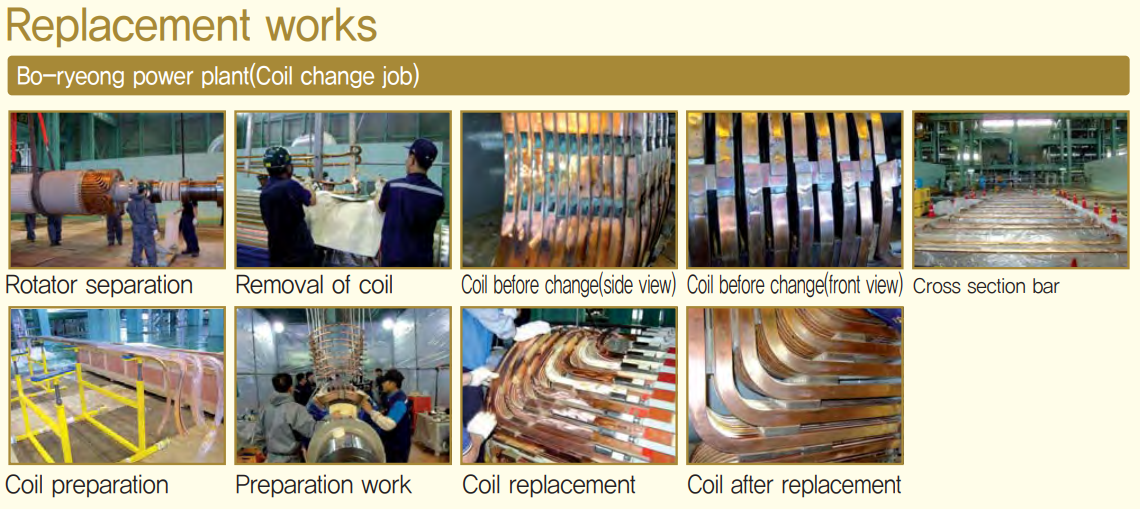 Replacement works

Bo-ryeong power plant(Coil change job)

Rotator separation

Removal of coil

Coil before change(side view)

Coil before change(front view)

Cross section bar

Coil preparation

Preparation work

Coil replacement

Coil after replacement